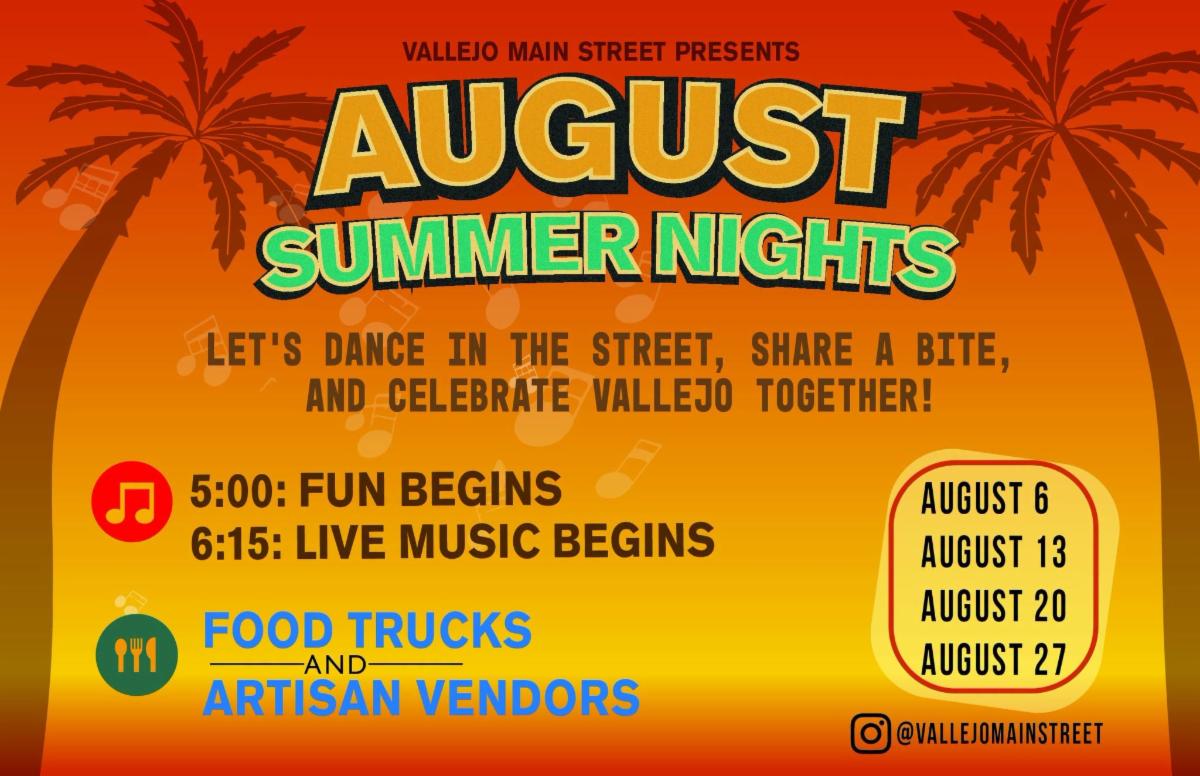 VALLEJO MAIN STREET PRESENTS

AUGUST
SUMMER NIGHTS

LET'S DANCE IN THE STREET, SHARE A BITE, AND CELEBRATE VALLEJO TOGETHER!

5:00: FUN BEGINS
6:15: LIVE MUSIC BEGINS

FOOD TRUCKS
AND
ARTISAN VENDORS

AUGUST 6
AUGUST 13
AUGUST 20
AUGUST 27

@VALLEJOMAINSTREET